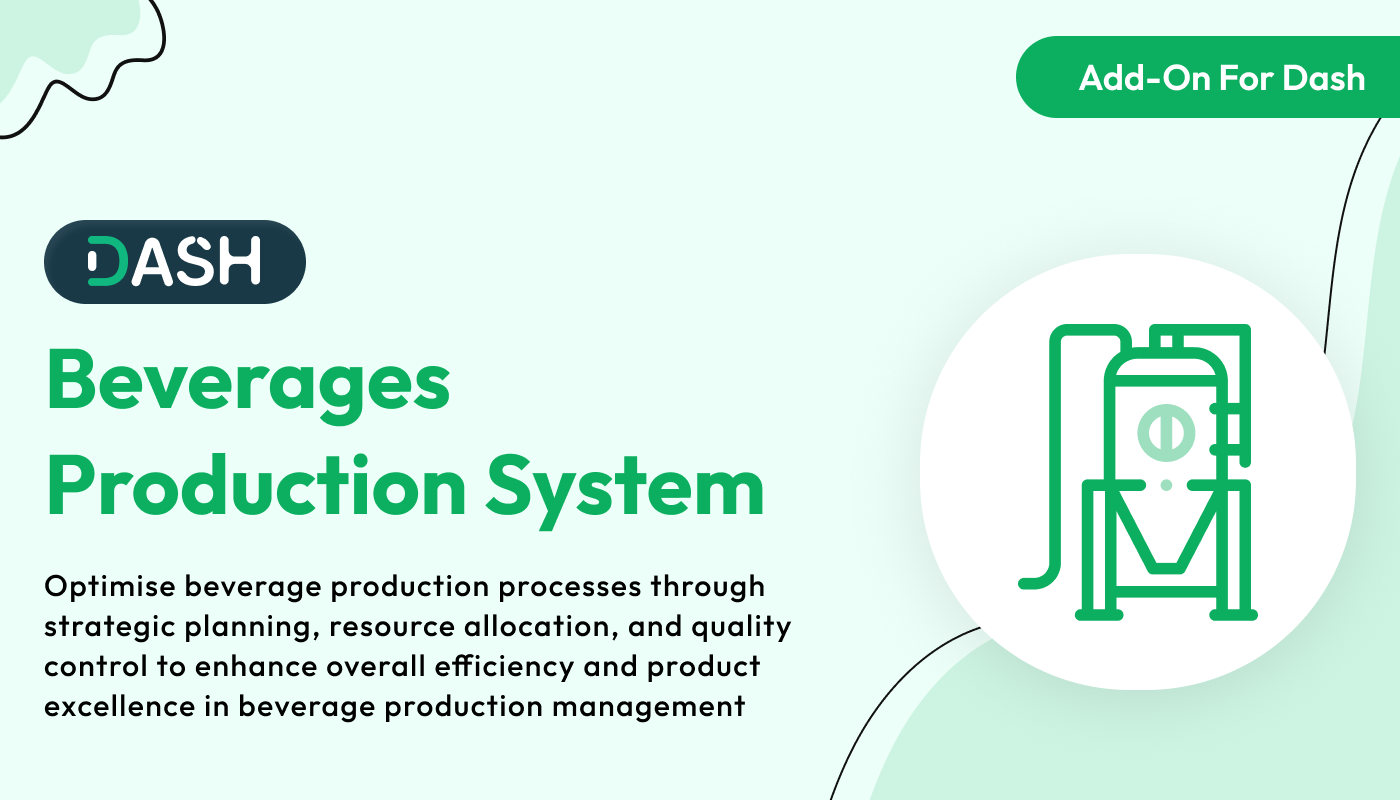 Add-On For Dash

DASH

Beverages Production System

Optimise beverage production processes through strategic planning, resource allocation, and quality control to enhance overall efficiency and product excellence in beverage production management